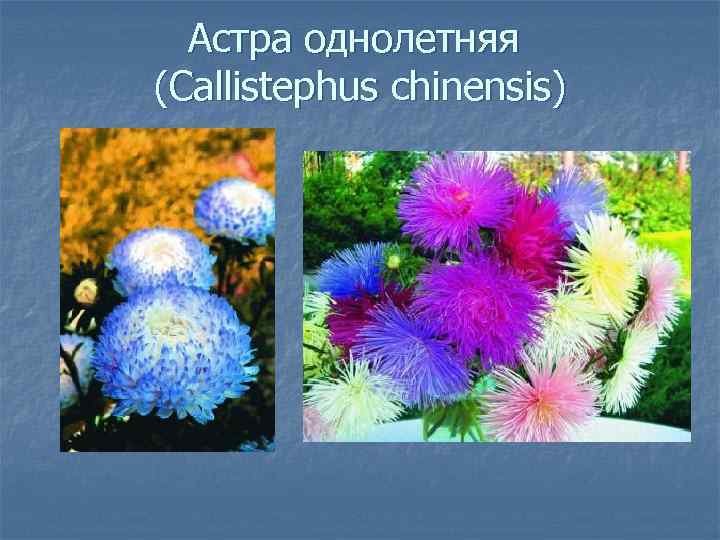 Астра однолетняя
(Callistephus chinensis)